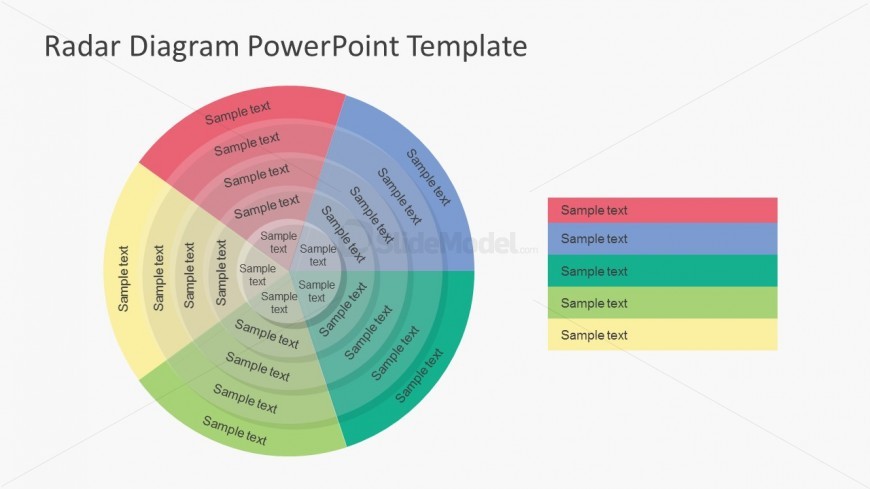 Radar Diagram PowerPoint Template

Sample text
Sample text
Sample text
Sample text
Sample text

Sample text
Sample text
Sample text
Sample text
Sample text

Sample text
Sample text
Sample text
Sample text
Sample text

Sample text
Sample text
Sample text
Sample text
Sample text

Sample text
Sample text
Sample text
Sample text
Sample text

SlideModel.com

Sample text
Sample text
Sample text
Sample text
Sample text